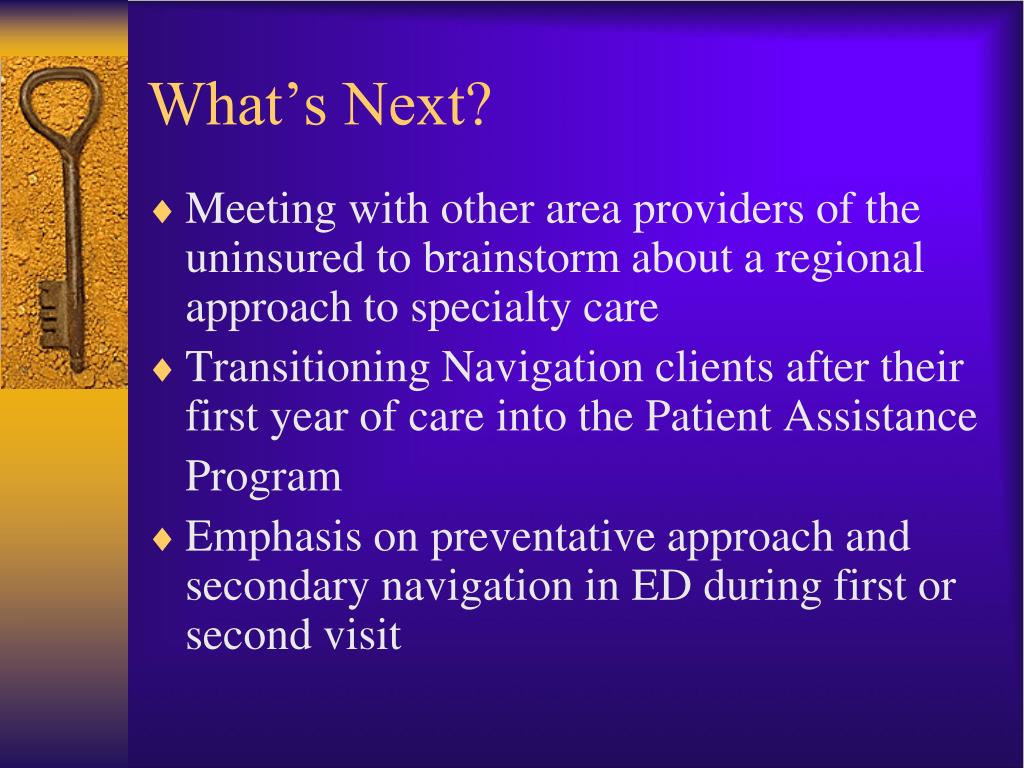 What’s Next?

♦ Meeting with other area providers of the uninsured to brainstorm about a regional approach to specialty care

♦ Transitioning Navigation clients after their first year of care into the Patient Assistance Program

♦ Emphasis on preventative approach and secondary navigation in ED during first or second visit